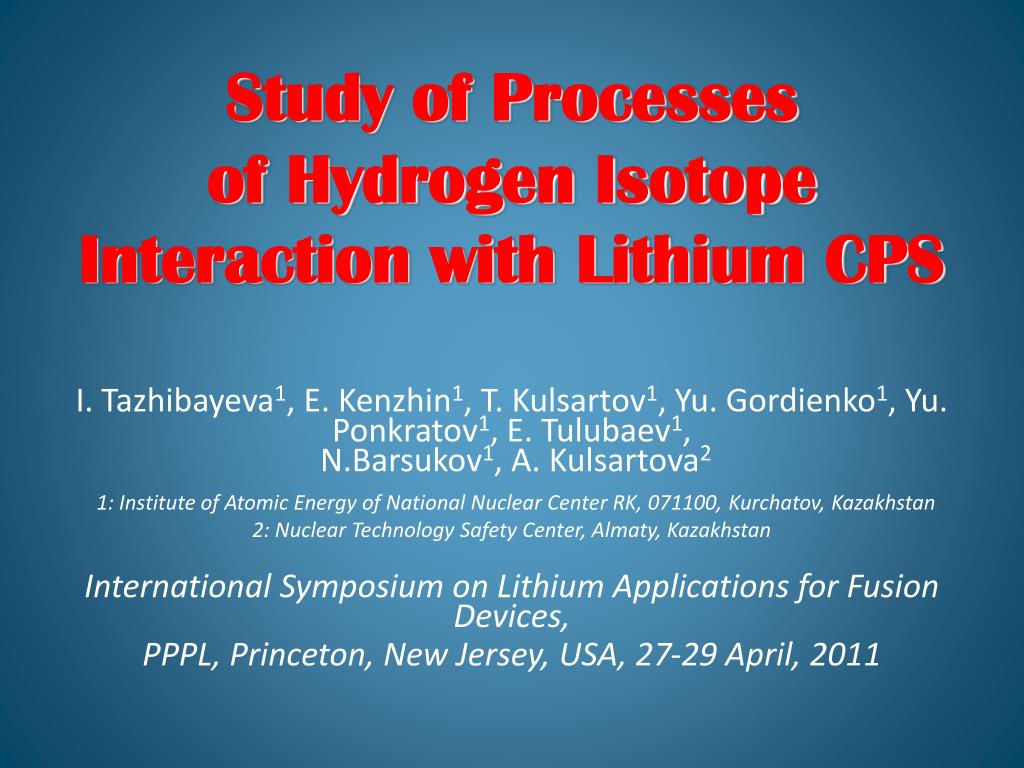 Study of Processes of Hydrogen Isotope Interaction with Lithium CPS

I. Tazhibayeva$^1$, E. Kenzhin$^1$, T. Kulsartov$^1$, Yu. Gordienko$^1$, Yu. Ponkratov$^1$, E. Tulubaev$^1$, N.Barsukov$^1$, A. Kulsartova$^2$

1: Institute of Atomic Energy of National Nuclear Center RK, 071100, Kurchatov, Kazakhstan
2: Nuclear Technology Safety Center, Almaty, Kazakhstan

International Symposium on Lithium Applications for Fusion Devices,
PPPL, Princeton, New Jersey, USA, 27-29 April, 2011